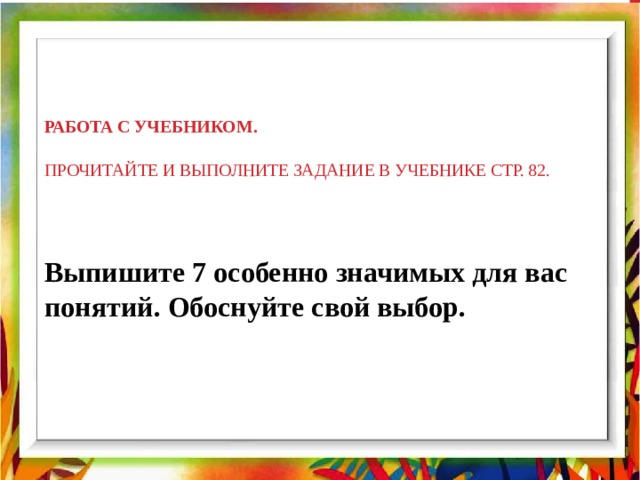 РАБОТА С УЧЕБНИКОМ.

ПРОЧИТАЙТЕ И ВЫПОЛНИТЕ ЗАДАНИЕ В УЧЕБНИКЕ СТР. 82.

Выпишите 7 особенно значимых для вас понятий. Обоснуйте свой выбор.